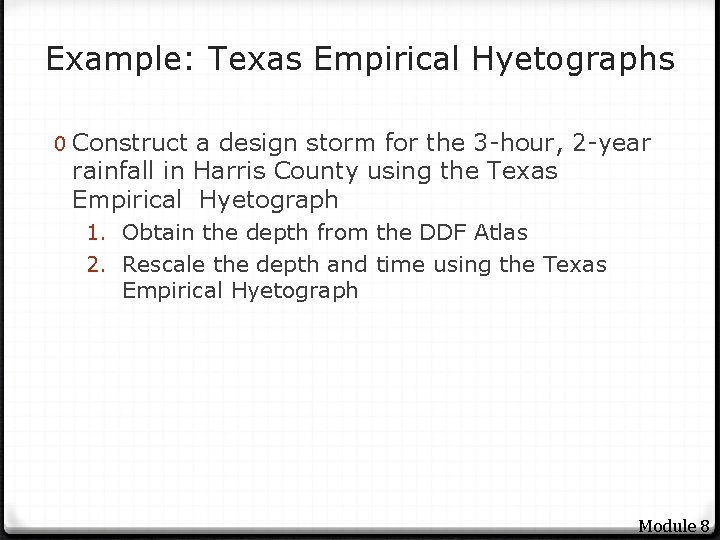 Example: Texas Empirical Hyetographs

0 Construct a design storm for the 3-hour, 2-year rainfall in Harris County using the Texas Empirical Hyetograph

1. Obtain the depth from the DDF Atlas
2. Rescale the depth and time using the Texas Empirical Hyetograph

Module 8